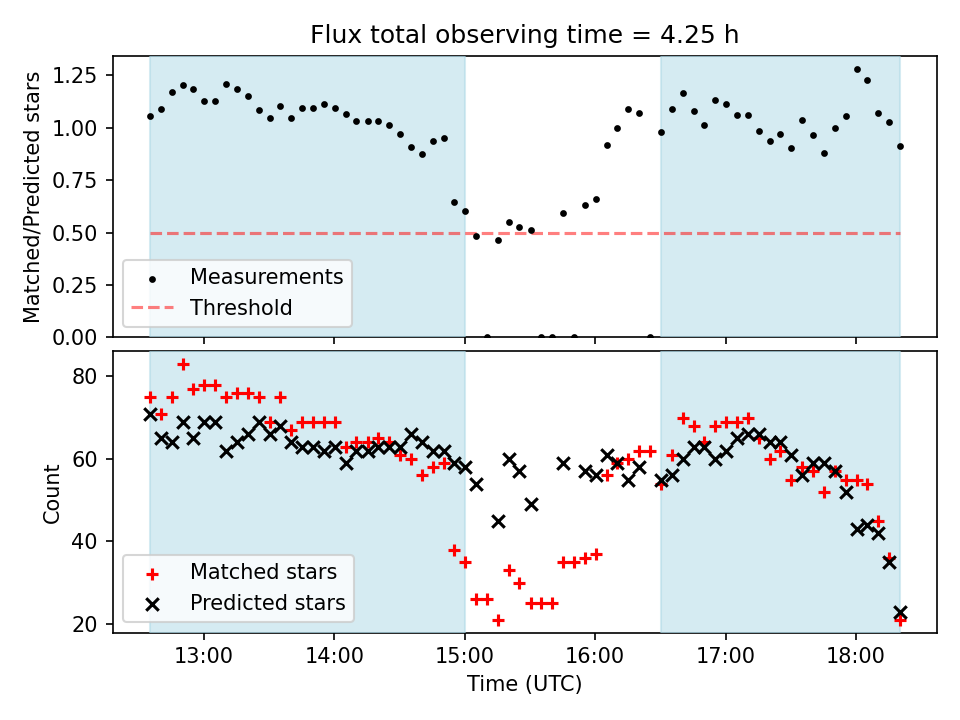 Flux total observing time = 4.25 h

Matched/Predicted stars

1.25
1.00
0.75
0.50
0.25
0.00

Measurements
Threshold

Count

80
60
40
20

Matched stars
Predicted stars

13:00
14:00
15:00
16:00
17:00
18:00

Time (UTC)